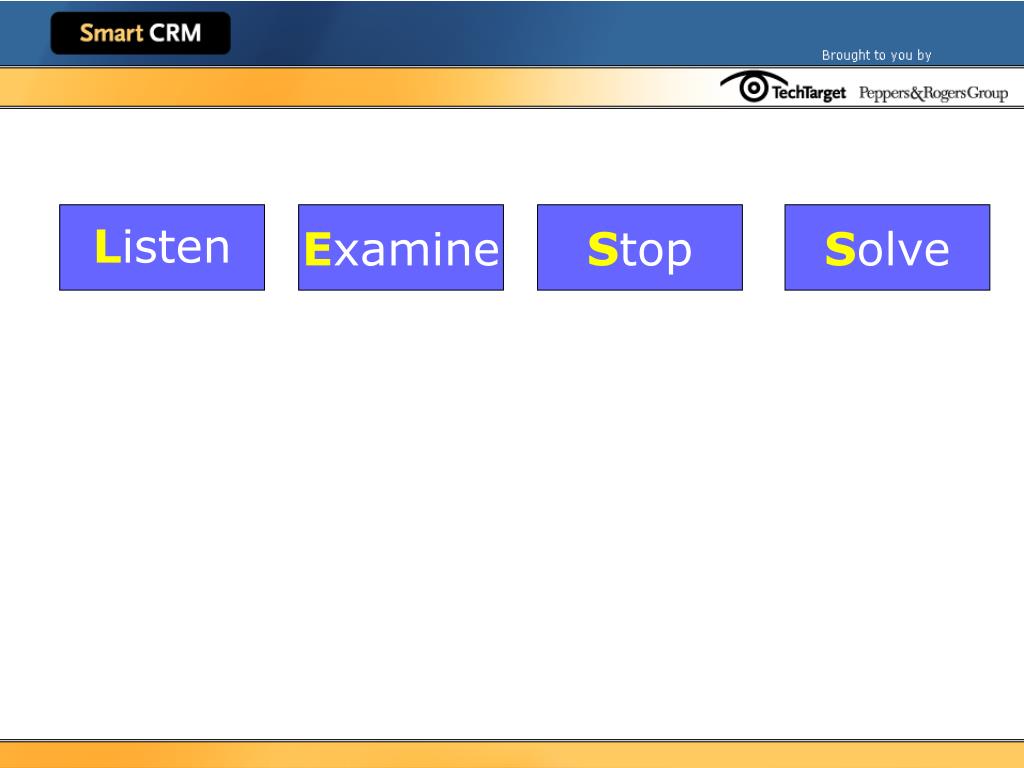 Smart CRM

Brought to you by

TechTarget Peppers&RogersGroup

Listen

Examine

Stop

Solve